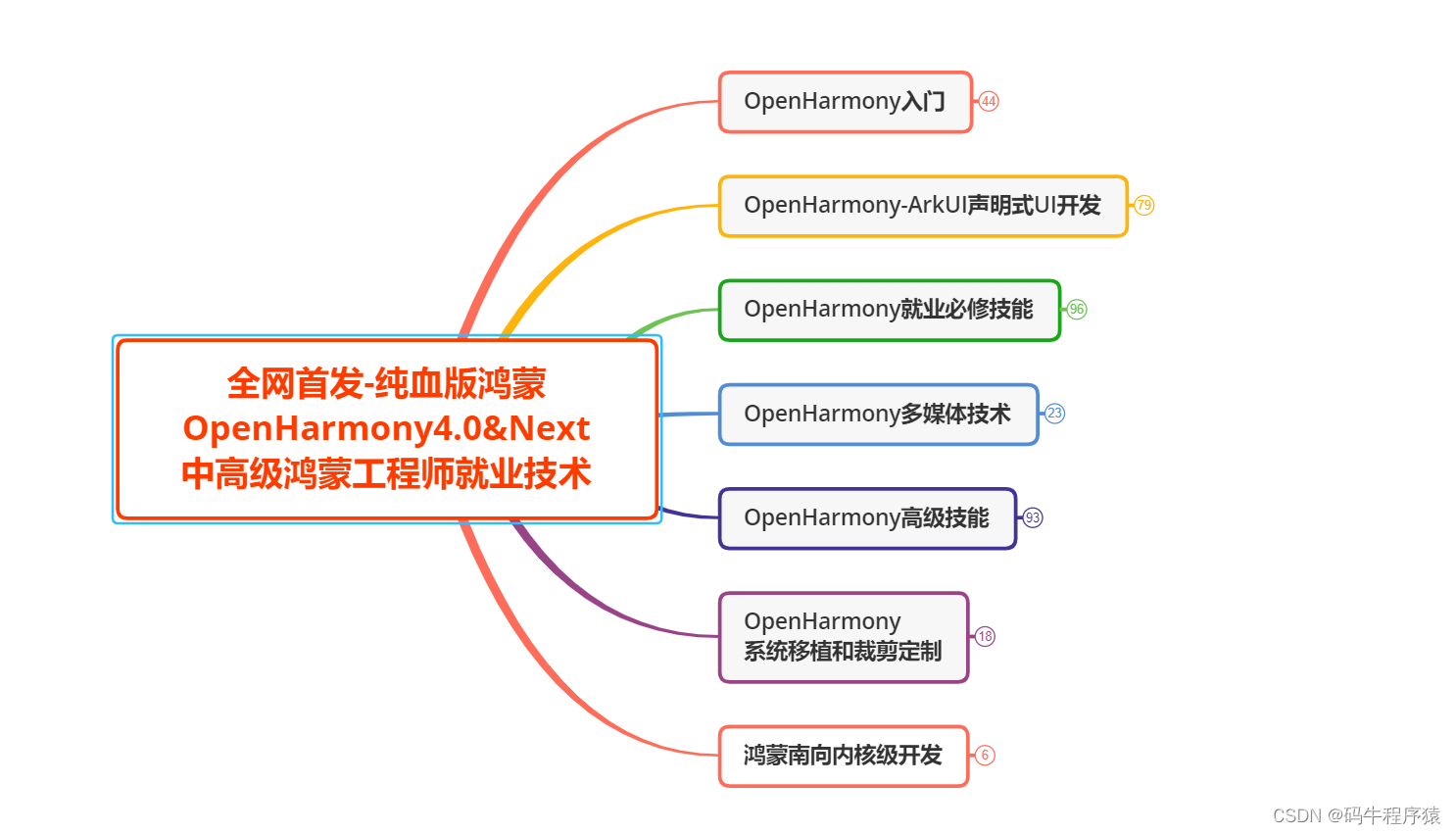 全网首发-纯血版鸿蒙
OpenHarmony4.0&Next
中高级鸿蒙工程师就业技术

OpenHarmony入门 44

OpenHarmony-ArkUI声明式UI开发 79

OpenHarmony就业必修技能 96

OpenHarmony多媒体技术 23

OpenHarmony高级技能 93

OpenHarmony
系统移植和裁剪定制 18

鸿蒙南向内核级开发 6

CSDN @码牛程序猿